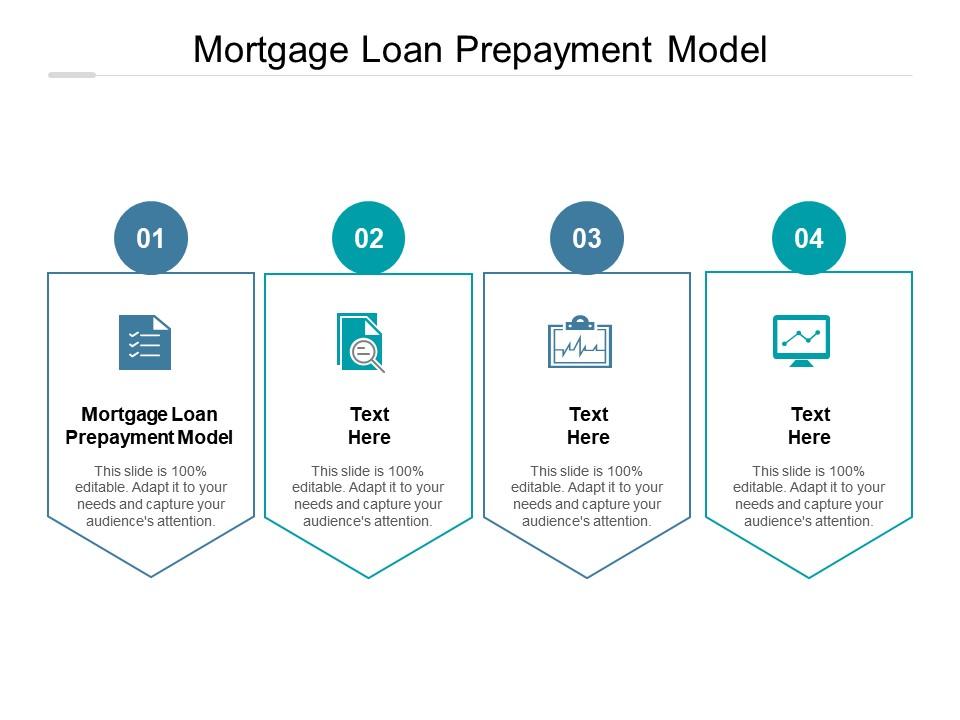 Mortgage Loan Prepayment Model

01

Mortgage Loan Prepayment Model

This slide is 100% editable. Adapt it to your needs and capture your audience's attention.

02

Text Here

This slide is 100% editable. Adapt it to your needs and capture your audience's attention.

03

Text Here

This slide is 100% editable. Adapt it to your needs and capture your audience's attention.

04

Text Here

This slide is 100% editable. Adapt it to your needs and capture your audience's attention.